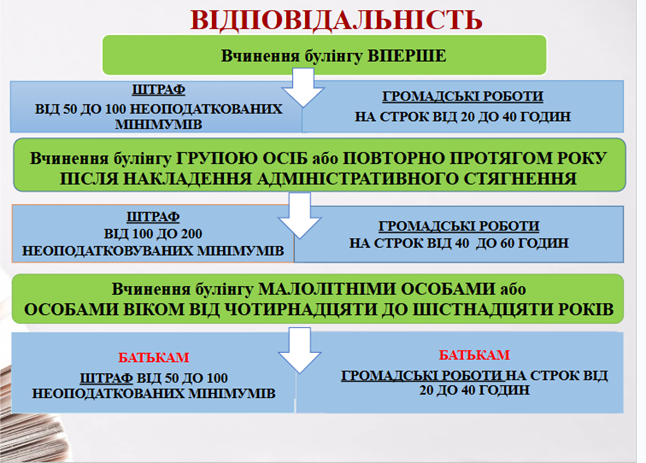 ВІДПОВІДАЛЬНІСТЬ

Вчинення булінгу ВПЕРШЕ

ШТРАФ
ВІД 50 ДО 100 НЕОПОДАТКОВАНИХ МІНІМУМІВ

ГРОМАДСЬКІ РОБОТИ
НА СТРОК ВІД 20 ДО 40 ГОДИН

Вчинення булінгу ГРУПОЮ ОСІБ або ПОВТОРНО ПРОТЯГОМ РОКУ ПІСЛЯ НАКЛАДЕННЯ АДМІНІСТРАТИВНОГО СТЯГНЕННЯ

ШТРАФ
ВІД 100 ДО 200 НЕОПОДАТКОВУВАНИХ МІНІМУМІВ

ГРОМАДСЬКІ РОБОТИ
НА СТРОК ВІД 40 ДО 60 ГОДИН

Вчинення булінгу МАЛОЛІТНІМИ ОСОБАМИ або ОСОБАМИ ВІКОМ ВІД ЧОТИРНАДЦЯТИ ДО ШІСТНАДЦЯТИ РОКІВ

БАТЬКАМ
ШТРАФ ВІД 50 ДО 100 НЕОПОДАТКОВАНИХ МІНІМУМІВ

БАТЬКАМ
ГРОМАДСЬКІ РОБОТИ НА СТРОК ВІД 20 ДО 40 ГОДИН